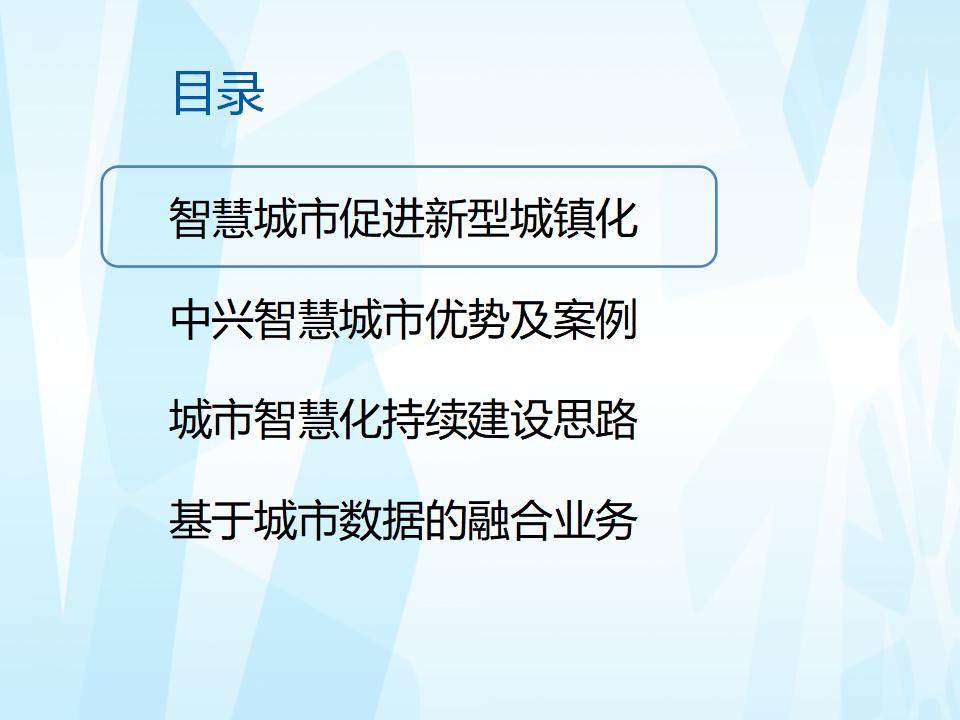 目录

智慧城市促进新型城镇化

中兴智慧城市优势及案例

城市智慧化持续建设思路

基于城市数据的融合业务